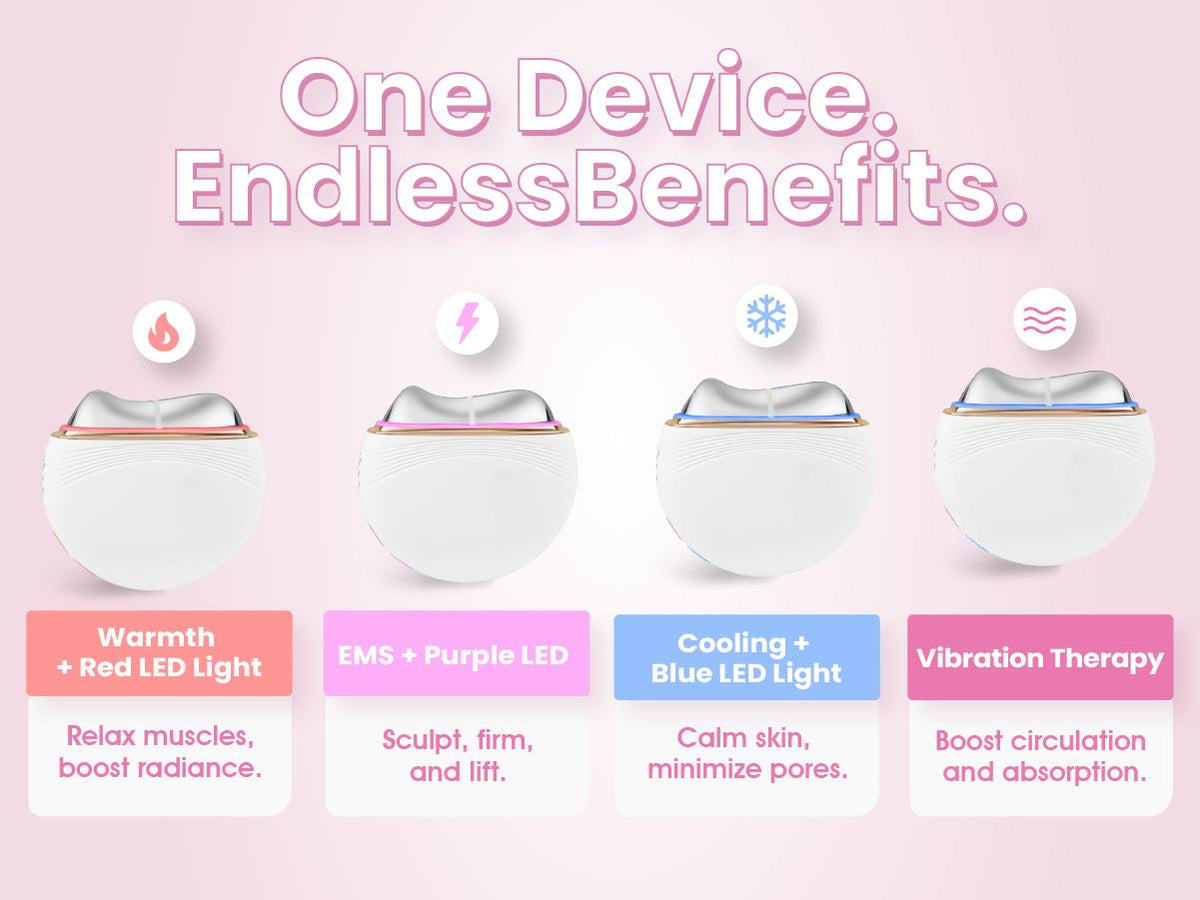 One Device.
EndlessBenefits.

Warmth
+ Red LED Light

Relax muscles, boost radiance.

EMS + Purple LED

Sculpt, firm, and lift.

Cooling +
Blue LED Light

Calm skin, minimize pores.

Vibration Therapy

Boost circulation and absorption.